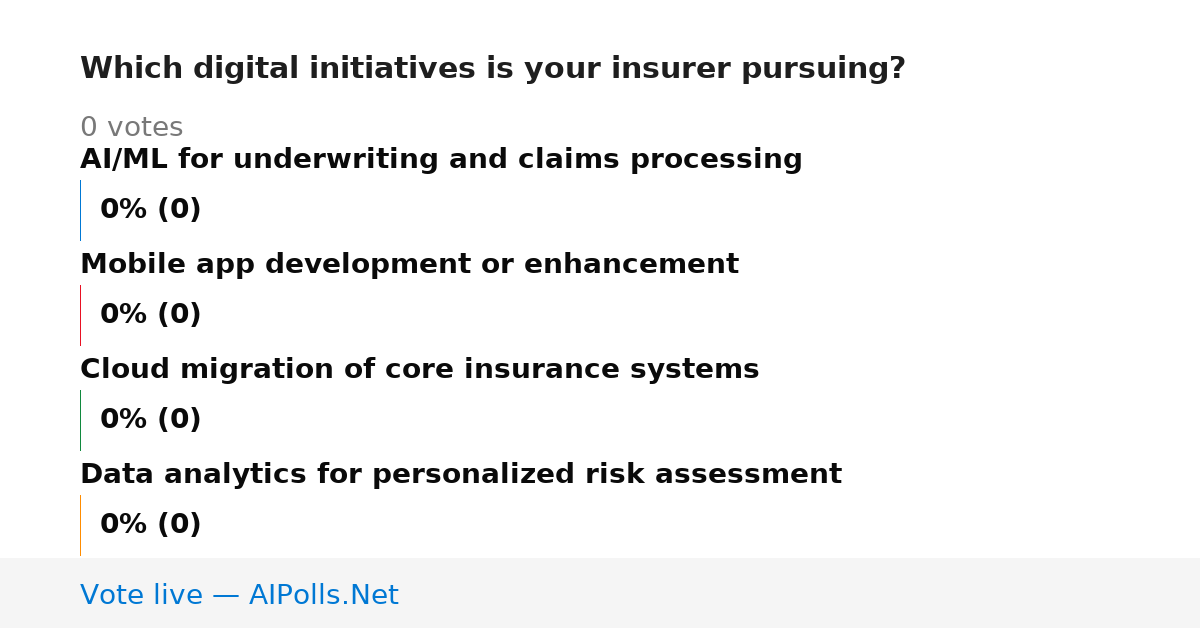 Which digital initiatives is your insurer pursuing?

0 votes

AI/ML for underwriting and claims processing

0% (0)

Mobile app development or enhancement

0% (0)

Cloud migration of core insurance systems

0% (0)

Data analytics for personalized risk assessment

0% (0)

Vote live — AIPolls.Net